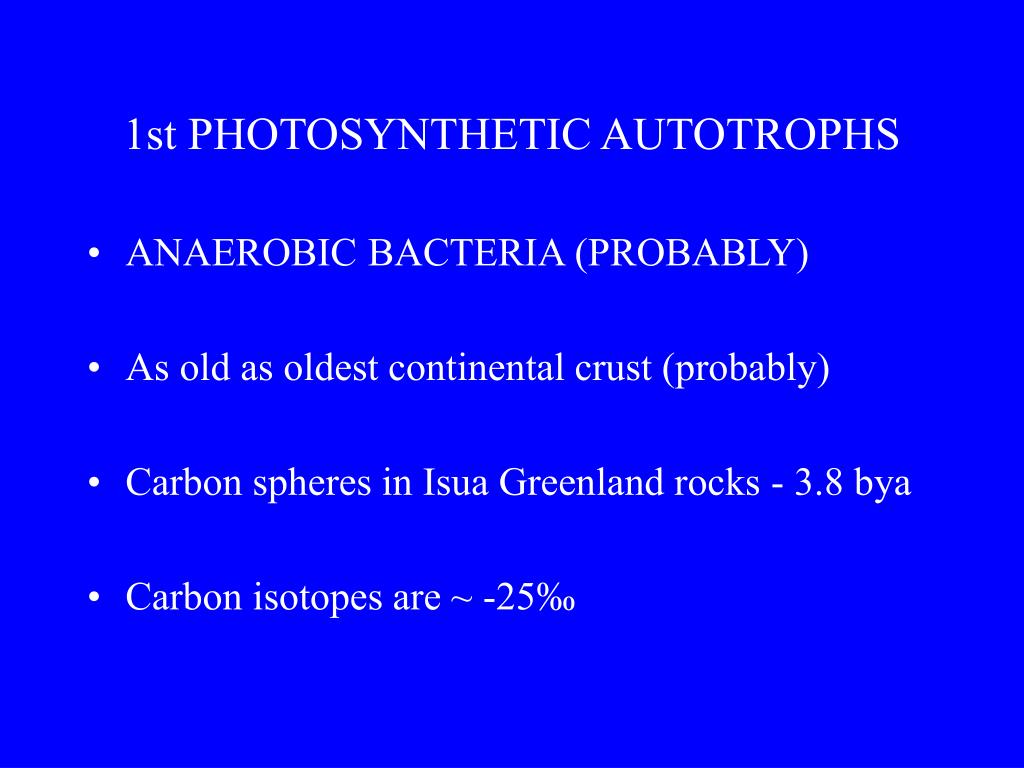 1st PHOTOSYNTHETIC AUTOTROPHS

• ANAEROBIC BACTERIA (PROBABLY)

• As old as oldest continental crust (probably)

• Carbon spheres in Isua Greenland rocks - 3.8 bya

• Carbon isotopes are ~ -25‰